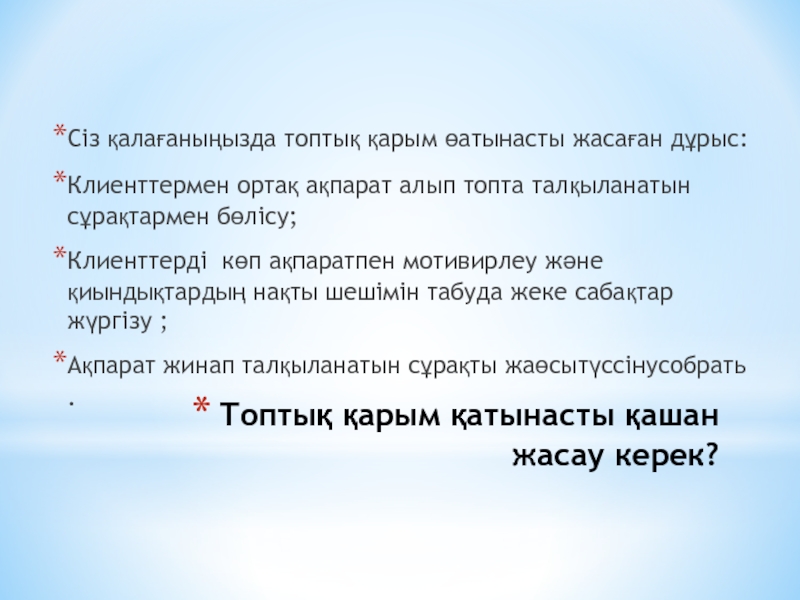 *Сіз қалағаныңызда топтық қарым өатынасты жасаған дұрыс:

*Клиенттермен ортақ ақпарат алып топта талқыланатын сұрақтармен бөлісу;

*Клиенттерді  көп ақпаратпен мотивирлеу және қиындықтардың нақты шешімін табуда жеке сабақтар жүргізу ;

*Ақпарат жинап талқыланатын сұрақты жаөсытүссінусобрать .

* Топтық қарым қатынасты қашан жасау керек?